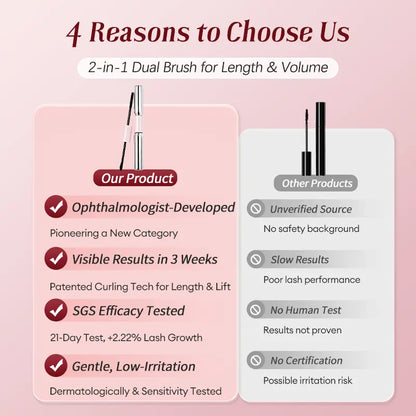 4 Reasons to Choose Us

2-in-1 Dual Brush for Length & Volume

Our Product

Ophthalmologist-Developed

Pioneering a New Category

Visible Results in 3 Weeks

Patented Curling Tech for Length & Lift

SGS Efficacy Tested

21-Day Test, +2.22% Lash Growth

Gentle, Low-Irritation

Dermatologically & Sensitivity Tested

Other Products

Unverified Source

No safety background

Slow Results

Poor lash performance

No Human Test

Results not proven

No Certification

Possible irritation risk